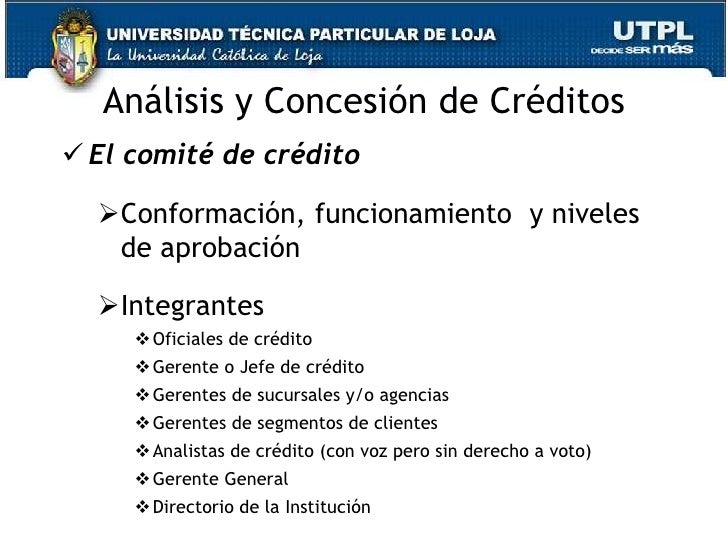 UNIVERSIDAD TÉCNICA PARTICULAR DE LOJA
La Universidad Católica de Loja

UTPL
DECIDE SER más

Análisis y Concesión de Créditos

✓ El comité de crédito

➢ Conformación, funcionamiento y niveles de aprobación

➢ Integrantes
❖ Oficiales de crédito
❖ Gerente o Jefe de crédito
❖ Gerentes de sucursales y/o agencias
❖ Gerentes de segmentos de clientes
❖ Analistas de crédito (con voz pero sin derecho a voto)
❖ Gerente General
❖ Directorio de la Institución